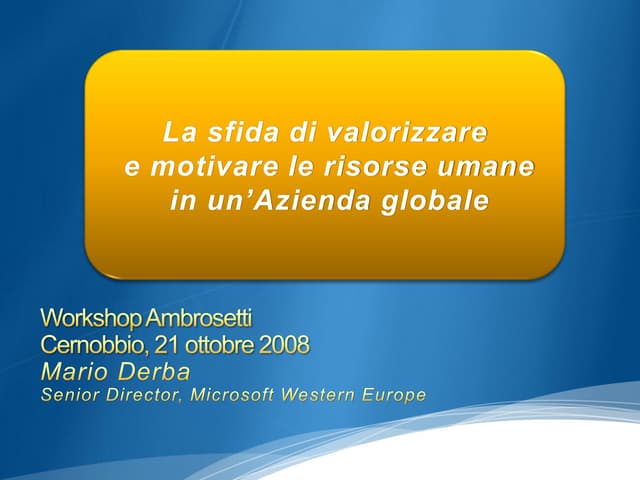 La sfida di valorizzare
e motivare le risorse umane
in un’Azienda globale

Workshop Ambrosetti
Cernobbio, 21 ottobre 2008
Mario Derba
Senior Director, Microsoft Western Europe